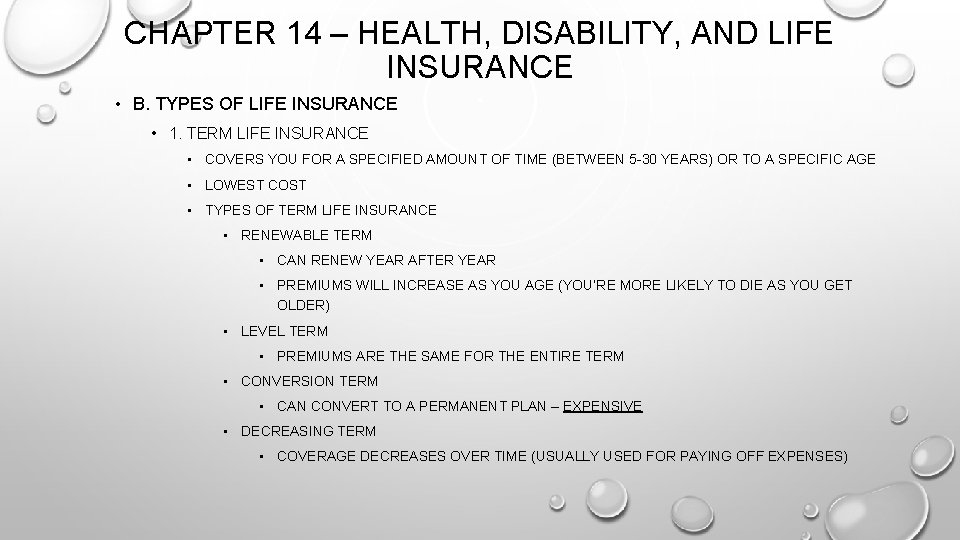 CHAPTER 14 – HEALTH, DISABILITY, AND LIFE INSURANCE

• B. TYPES OF LIFE INSURANCE
• 1. TERM LIFE INSURANCE
• COVERS YOU FOR A SPECIFIED AMOUNT OF TIME (BETWEEN 5-30 YEARS) OR TO A SPECIFIC AGE
• LOWEST COST
• TYPES OF TERM LIFE INSURANCE
• RENEWABLE TERM
• CAN RENEW YEAR AFTER YEAR
• PREMIUMS WILL INCREASE AS YOU AGE (YOU'RE MORE LIKELY TO DIE AS YOU GET OLDER)
• LEVEL TERM
• PREMIUMS ARE THE SAME FOR THE ENTIRE TERM
• CONVERSION TERM
• CAN CONVERT TO A PERMANENT PLAN – EXPENSIVE
• DECREASING TERM
• COVERAGE DECREASES OVER TIME (USUALLY USED FOR PAYING OFF EXPENSES)